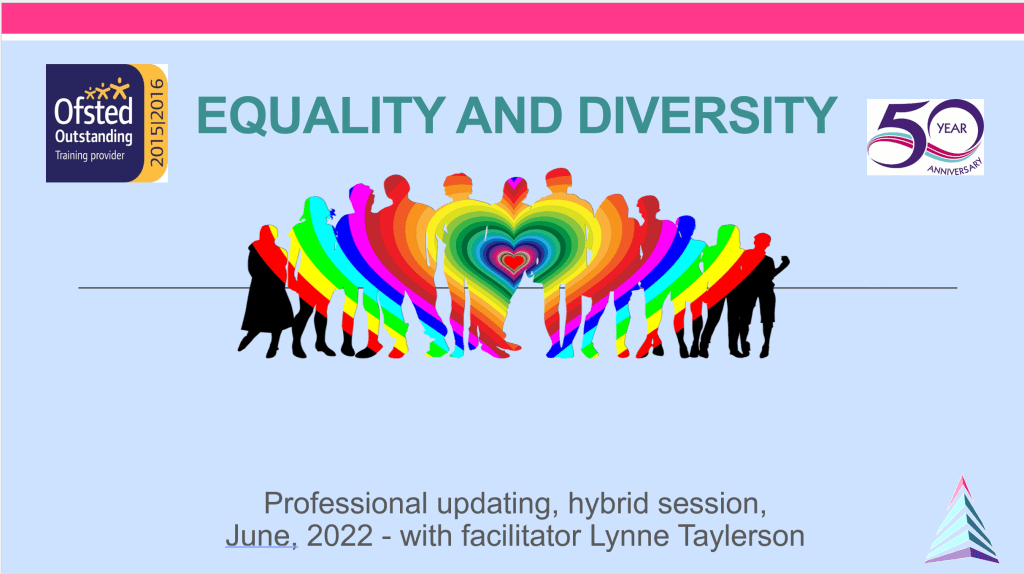 Ofsted Outstanding Training provider 2015|2016

EQUALITY AND DIVERSITY

50 YEAR ANNIVERSARY

Professional updating, hybrid session, June, 2022 - with facilitator Lynne Taylerson